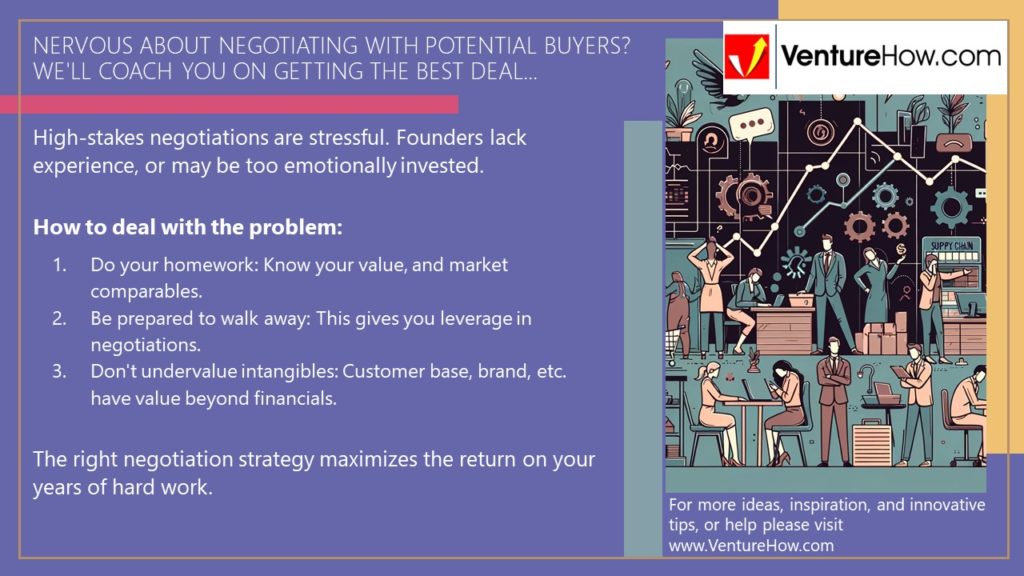 NERVOUS ABOUT NEGOTIATING WITH POTENTIAL BUYERS? WE'LL COACH YOU ON GETTING THE BEST DEAL...

VentureHow.com

High-stakes negotiations are stressful. Founders lack experience, or may be too emotionally invested.

How to deal with the problem:

1. Do your homework: Know your value, and market comparables.
2. Be prepared to walk away: This gives you leverage in negotiations.
3. Don't undervalue intangibles: Customer base, brand, etc. have value beyond financials.

The right negotiation strategy maximizes the return on your years of hard work.

SUPPY CHAIN

For more ideas, inspiration, and innovative tips, or help please visit www.VentureHow.com